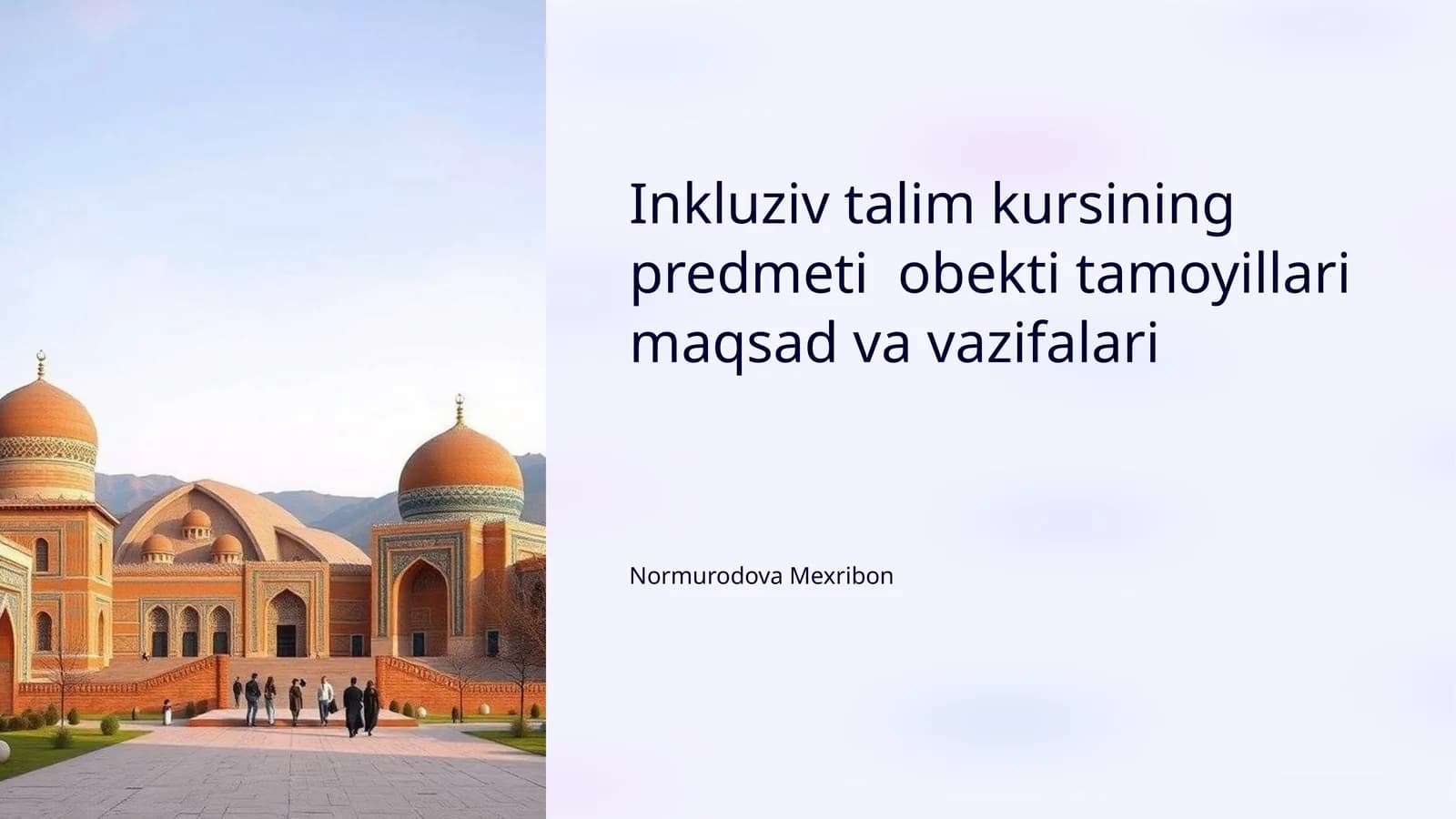 Inkluziv talim kursining predmeti  obekti tamoyillari maqsad va vazifalari

Normurodova Mexribon